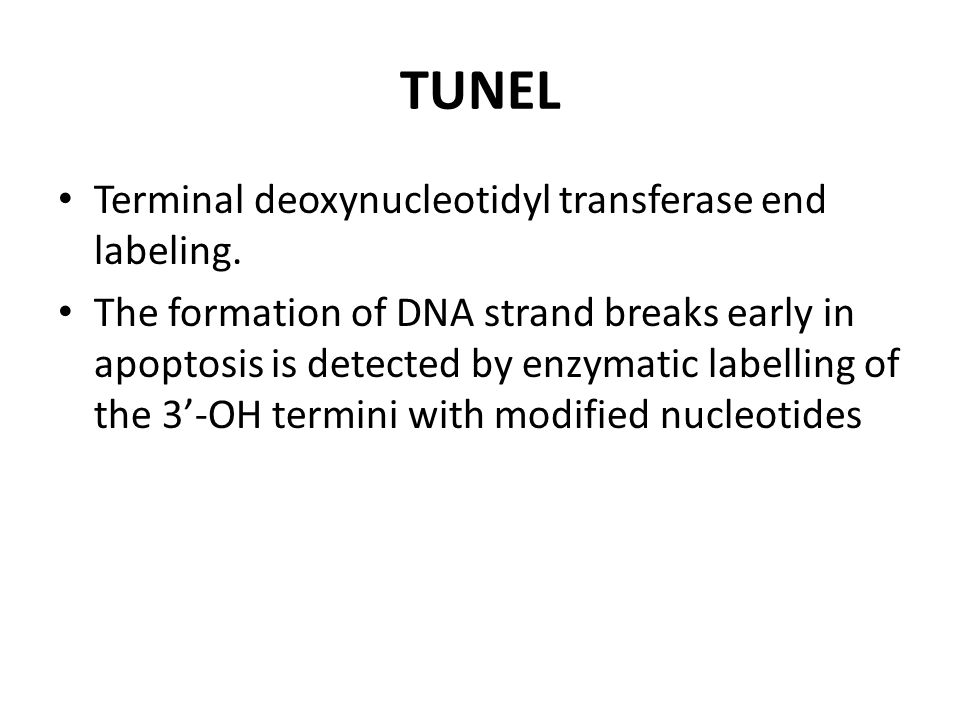 TUNEL

• Terminal deoxynucleotidyl transferase end labeling.

• The formation of DNA strand breaks early in apoptosis is detected by enzymatic labelling of the 3’-OH termini with modified nucleotides